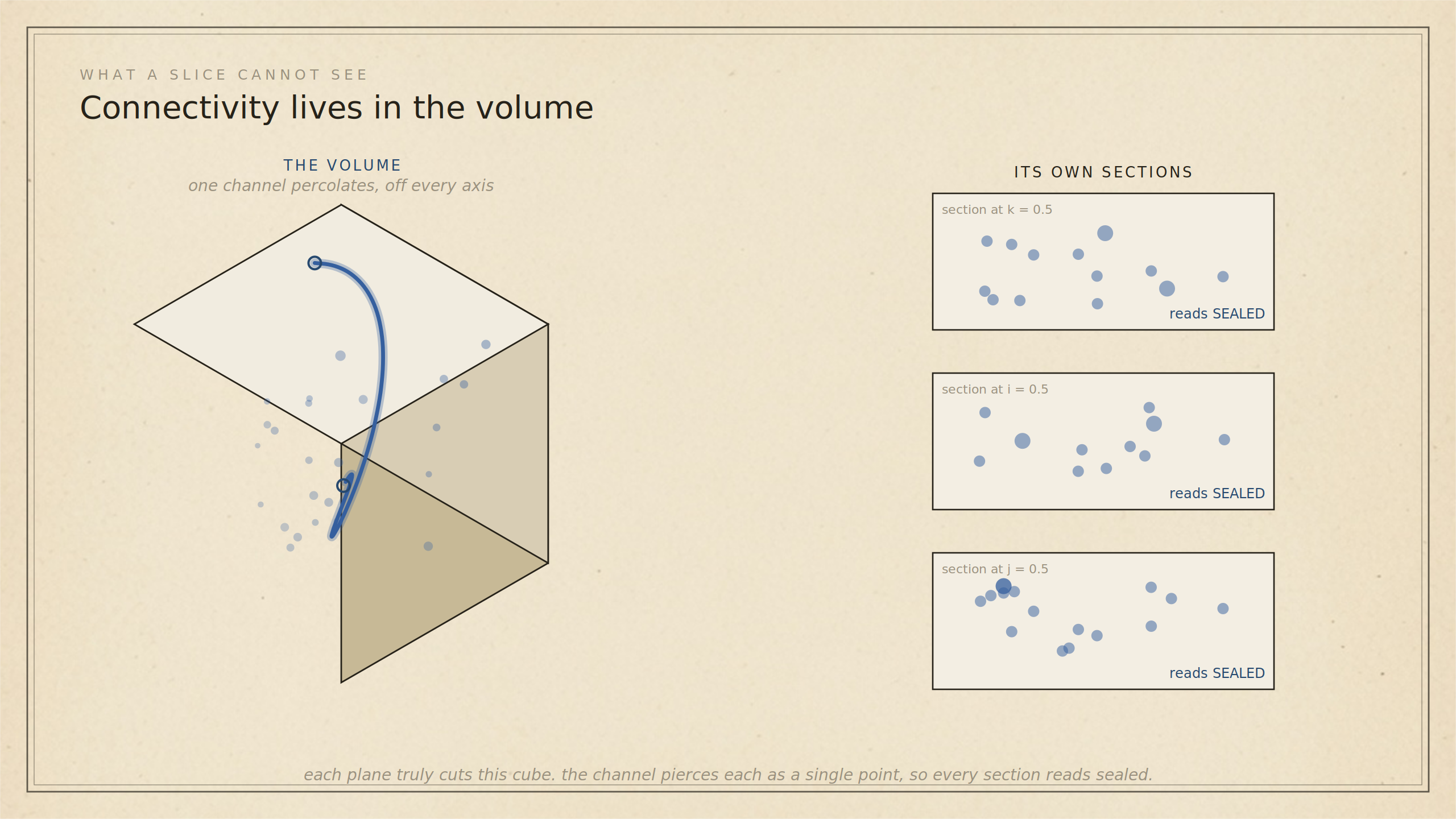 WHAT A SLICE CANNOT SEE

Connectivity lives in the volume

THE VOLUME
one channel percolates, off every axis

ITS OWN SECTIONS

section at k = 0.5
reads SEALED

section at i = 0.5
reads SEALED

section at j = 0.5
reads SEALED

each plane truly cuts this cube. the channel pierces each as a single point, so every section reads sealed.